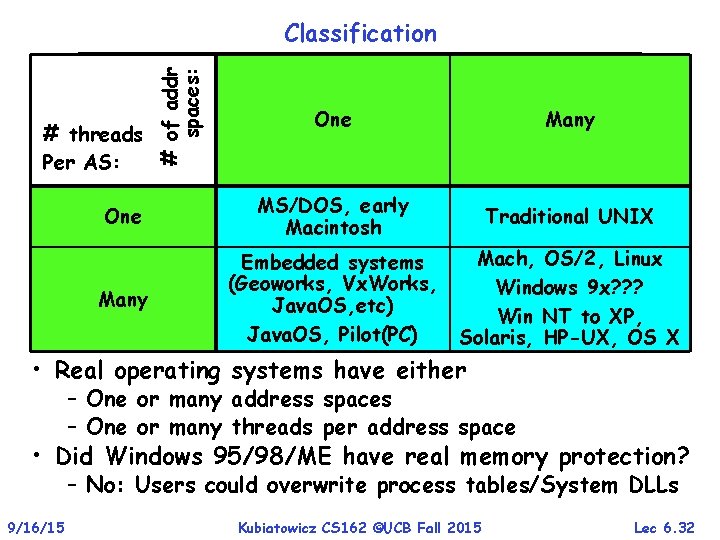 Classification

| # threads Per AS: # of addr spaces: | One | Many |
|---|---|---|
| One | MS/DOS, early Macintosh | Traditional UNIX |
| Many | Embedded systems (Geoworks, VxWorks, JavaOS,etc) JavaOS, Pilot(PC) | Mach, OS/2, Linux Windows 9x??? Win NT to XP, Solaris, HP-UX, OS X |

• Real operating systems have either
  – One or many address spaces
  – One or many threads per address space
• Did Windows 95/98/ME have real memory protection?
  – No: Users could overwrite process tables/System DLLs

9/16/15 Kubiatowicz CS162 ©UCB Fall 2015 Lec 6.32